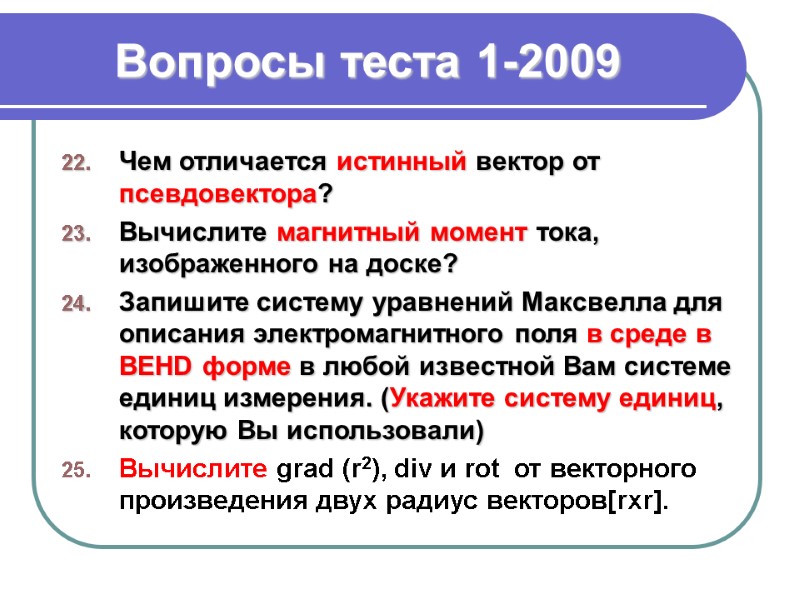 Вопросы теста 1-2009

22. Чем отличается истинный вектор от псевдовектора?

23. Вычислите магнитный момент тока, изображенного на доске?

24. Запишите систему уравнений Максвелла для описания электромагнитного поля в среде в BEHD форме в любой известной Вам системе единиц измерения. (Укажите систему единиц, которую Вы использовали)

25. Вычислите grad ($r^2$), div и rot от векторного произведения двух радиус векторов[rxr].